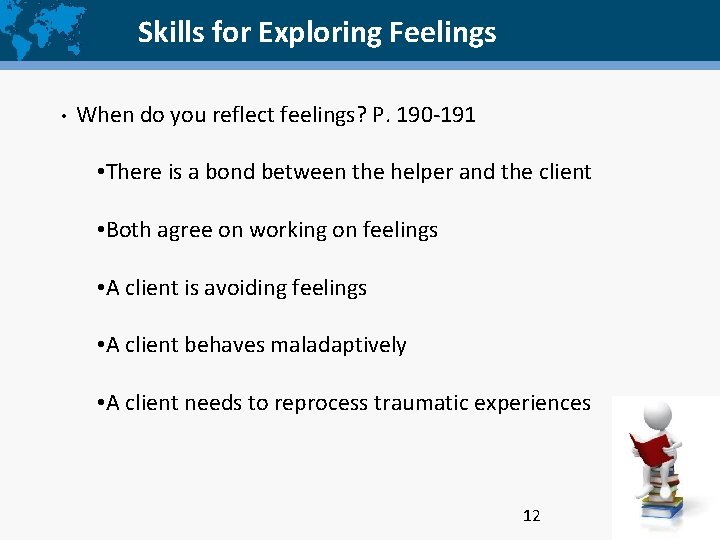 Skills for Exploring Feelings

• When do you reflect feelings? P. 190-191

•There is a bond between the helper and the client

•Both agree on working on feelings

•A client is avoiding feelings

•A client behaves maladaptively

•A client needs to reprocess traumatic experiences

12